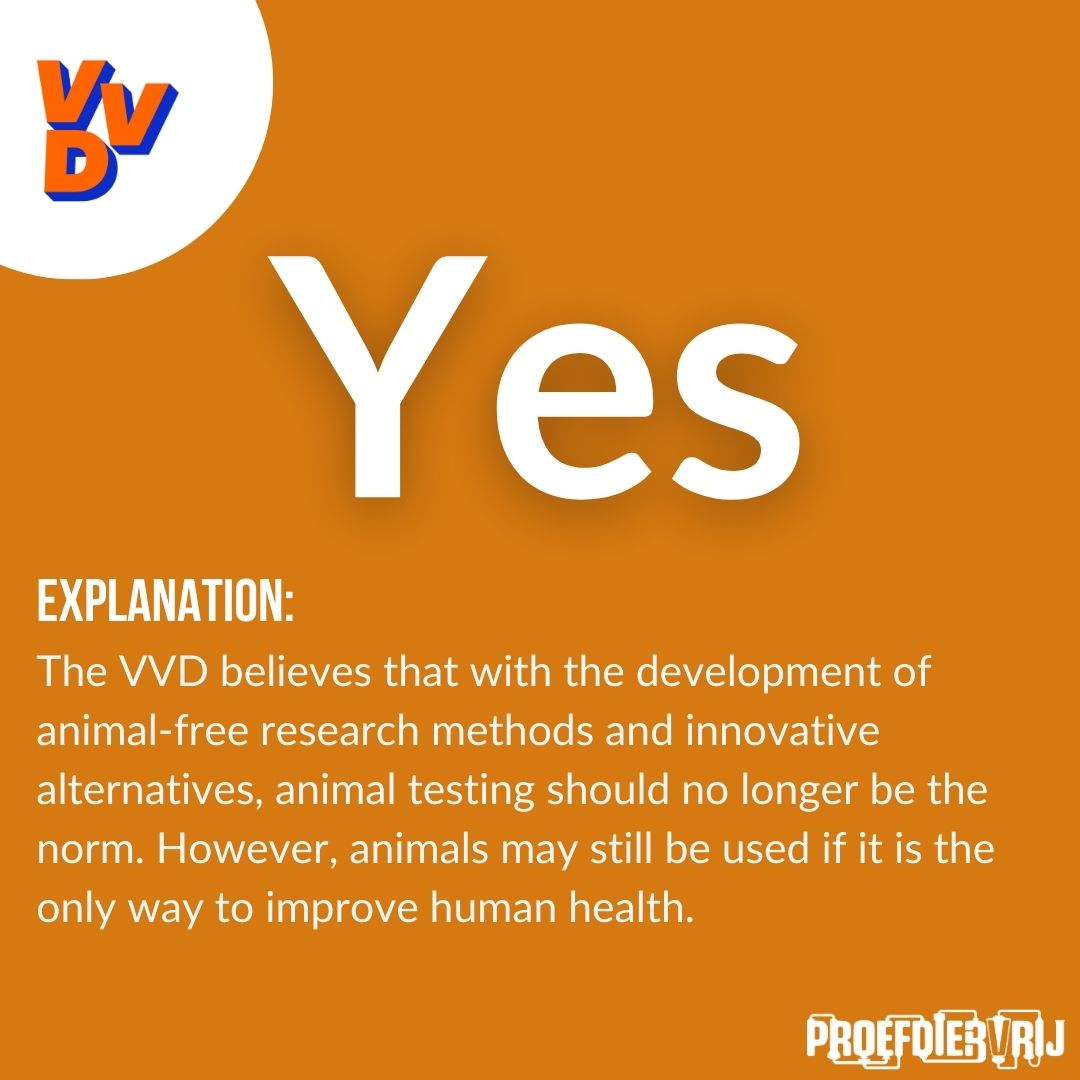 VVD

Yes

EXPLANATION:
The VVD believes that with the development of animal-free research methods and innovative alternatives, animal testing should no longer be the norm. However, animals may still be used if it is the only way to improve human health.

PROEFDIERVRIJ